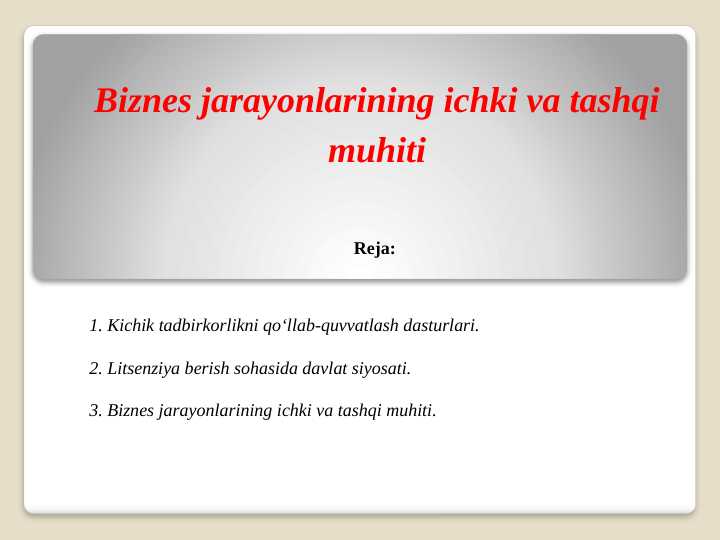 Biznes jarayonlarining ichki va tashqi muhiti

Reja:

1. Kichik tadbirkorlikni qo‘llab-quvvatlash dasturlari.

2. Litsenziya berish sohasida davlat siyosati.

3. Biznes jarayonlarining ichki va tashqi muhiti.